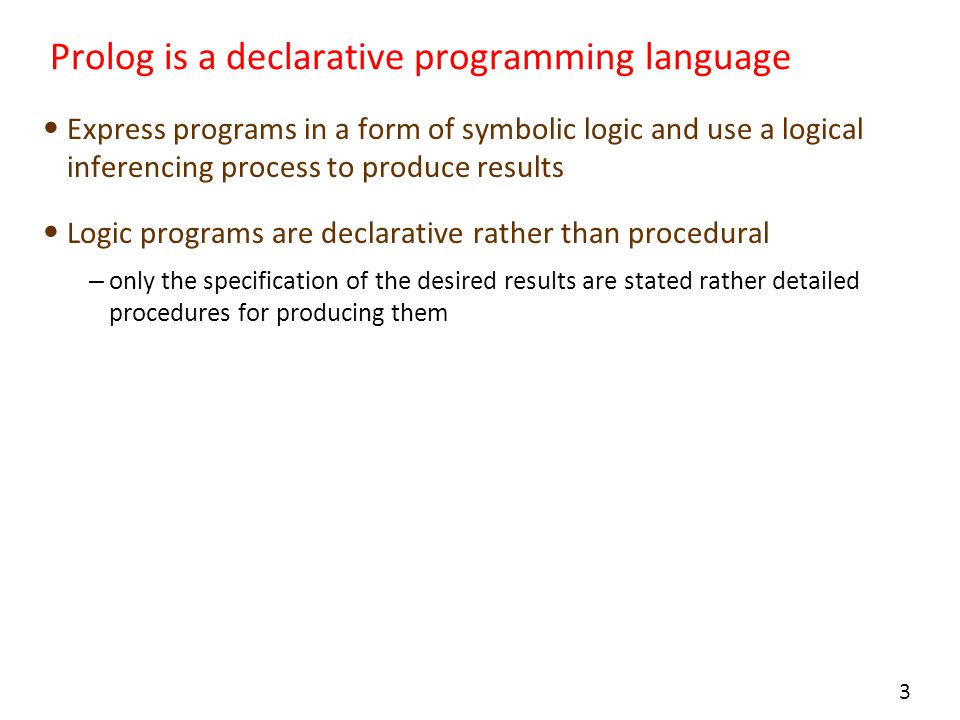 Prolog is a declarative programming language

• Express programs in a form of symbolic logic and use a logical inferencing process to produce results

• Logic programs are declarative rather than procedural

– only the specification of the desired results are stated rather detailed procedures for producing them

3